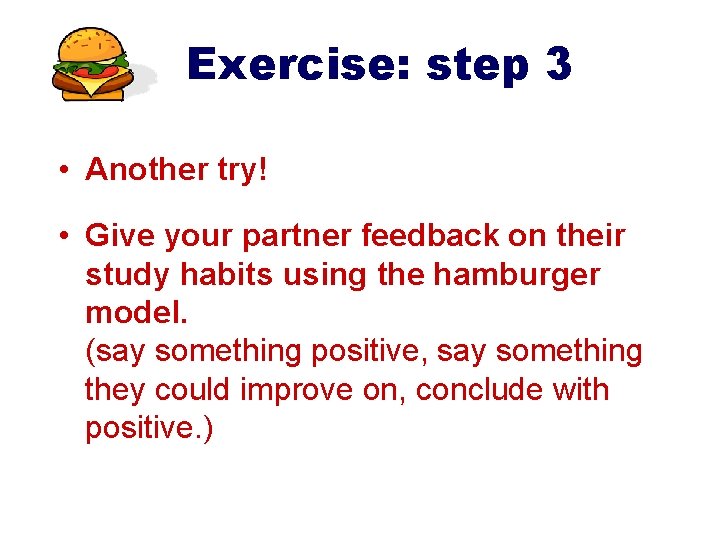 Exercise: step 3

• Another try!

• Give your partner feedback on their study habits using the hamburger model.
(say something positive, say something they could improve on, conclude with positive.)